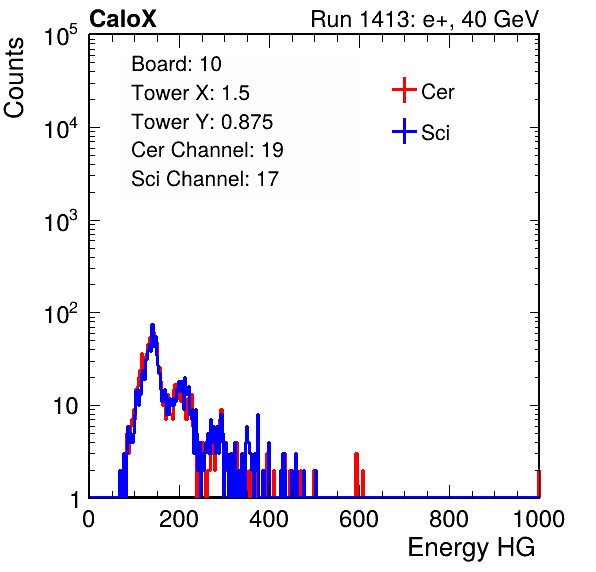 CaloX

Run 1413: e+, 40 GeV

Counts

$10^5$

$10^4$

$10^3$

$10^2$

10

1

Board: 10
Tower X: 1.5
Tower Y: 0.875
Cer Channel: 19
Sci Channel: 17

Cer

Sci

0 200 400 600 800 1000

Energy HG